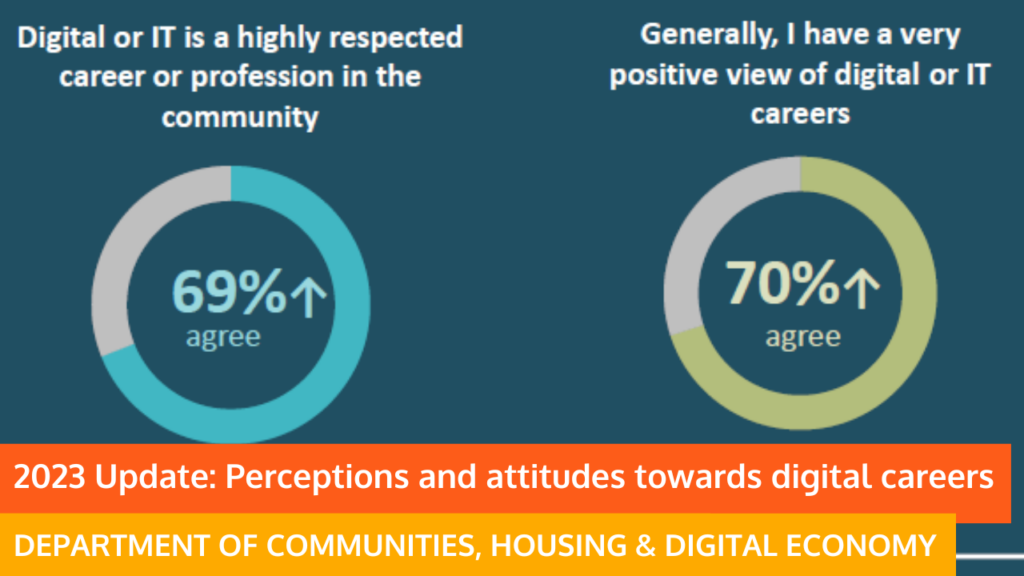 Digital or IT is a highly respected career or profession in the community

69%↑
agree

Generally, I have a very positive view of digital or IT careers

70%↑
agree

2023 Update: Perceptions and attitudes towards digital careers

DEPARTMENT OF COMMUNITIES, HOUSING & DIGITAL ECONOMY